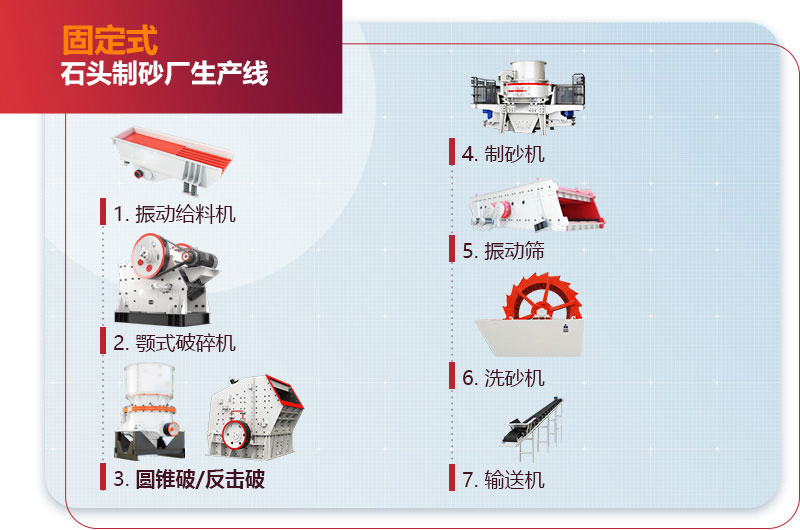 固定式
石头制砂厂生产线

1. 振动给料机

2. 颚式破碎机

3. 圆锥破/反击破

4. 制砂机

5. 振动筛

6. 洗砂机

7. 输送机